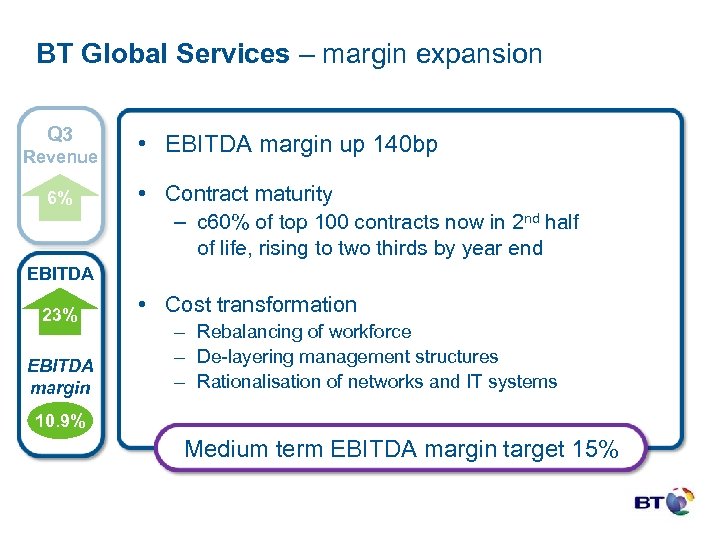 BT Global Services – margin expansion

Q3 Revenue

6%

EBITDA

23%

EBITDA margin

10.9%

• EBITDA margin up 140bp

• Contract maturity
– c60% of top 100 contracts now in 2$^{nd}$ half of life, rising to two thirds by year end

• Cost transformation
– Rebalancing of workforce
– De-layering management structures
– Rationalisation of networks and IT systems

Medium term EBITDA margin target 15%

BT